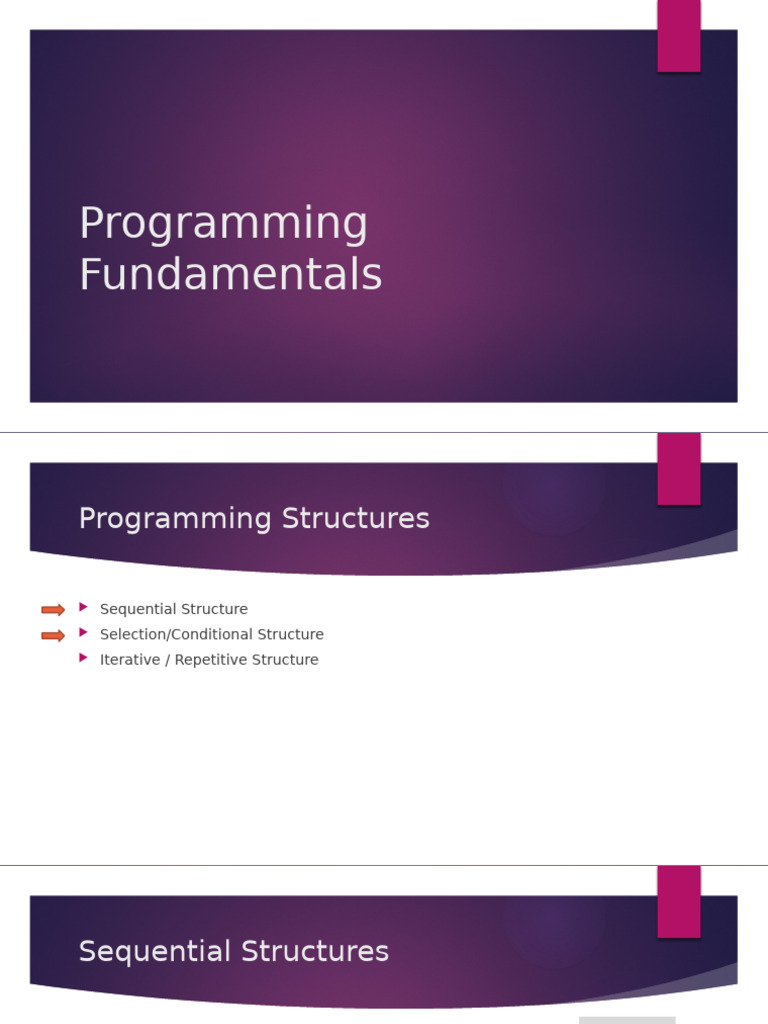 Programming Fundamentals

Programming Structures

Sequential Structure
Selection/Conditional Structure
Iterative / Repetitive Structure

Sequential Structures